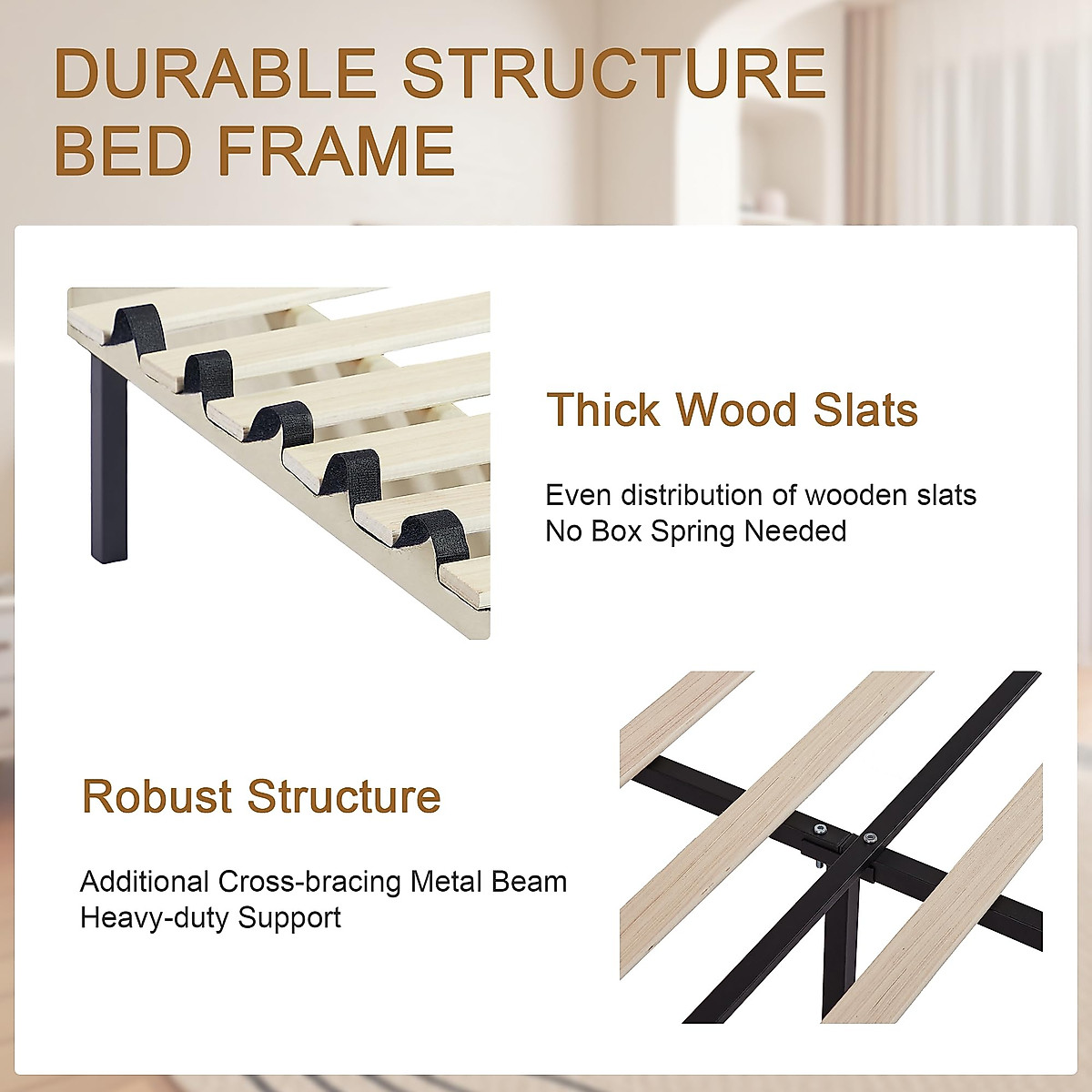 DURABLE STRUCTURE
BED FRAME

Thick Wood Slats

Even distribution of wooden slats
No Box Spring Needed

Robust Structure

Additional Cross-bracing Metal Beam
Heavy-duty Support